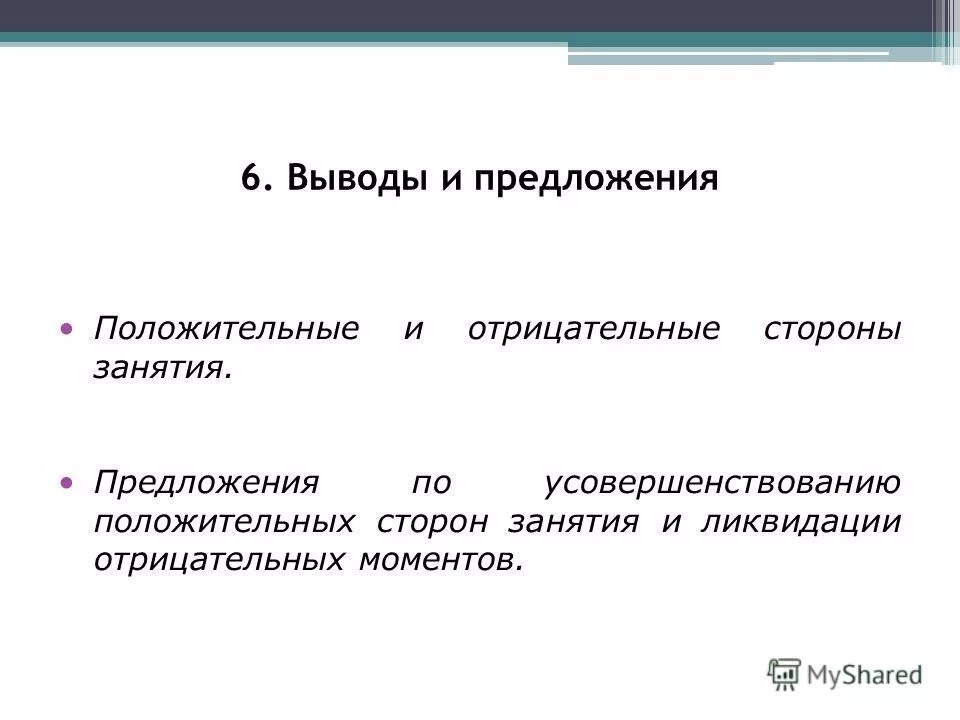 6. Выводы и предложения

• Положительные и отрицательные стороны занятия.

• Предложения по усовершенствованию положительных сторон занятия и ликвидации отрицательных моментов.

MyShared